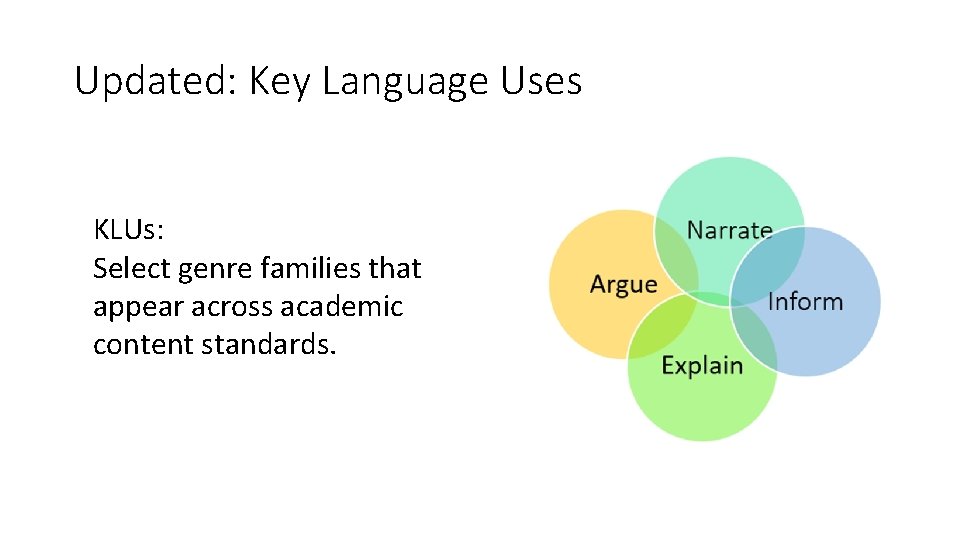 Updated: Key Language Uses

KLUs:
Select genre families that appear across academic content standards.

Narrate
Argue
Inform
Explain